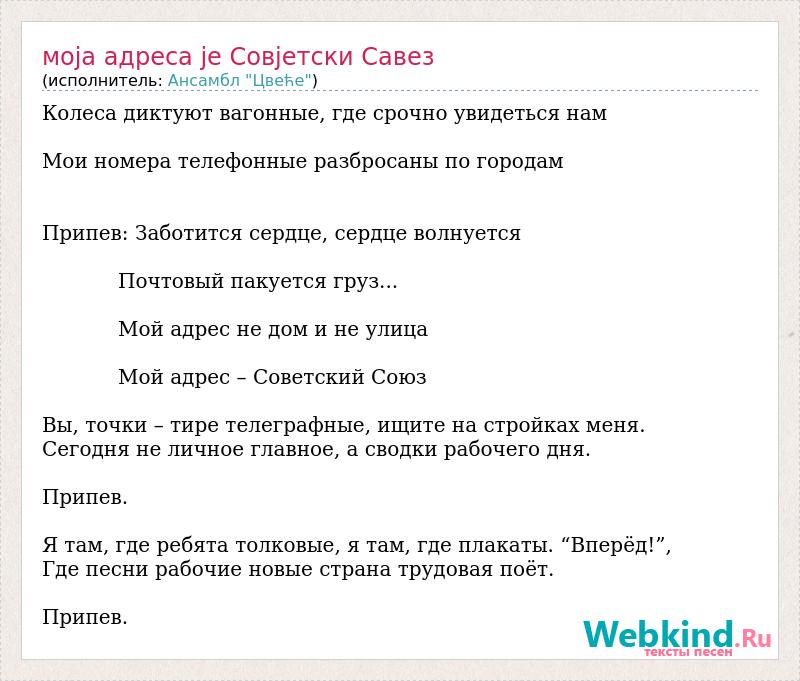 моја адреса је Совјетски Савез
(исполнитель: Ансамбл "Цвеће")

Колеса диктуют вагонные, где срочно увидеться нам

Мои номера телефонные разбросаны по городам

Припев: Заботится сердце, сердце волнуется

Почтовый пакуется груз...

Мой адрес не дом и не улица

Мой адрес – Советский Союз

Вы, точки – тире телеграфные, ищите на стройках меня.
Сегодня не личное главное, а сводки рабочего дня.

Припев.

Я там, где ребята толковые, я там, где плакаты. “Вперёд!”,
Где песни рабочие новые страна трудовая поёт.

Припев.

Webkind.Ru
тексты песен